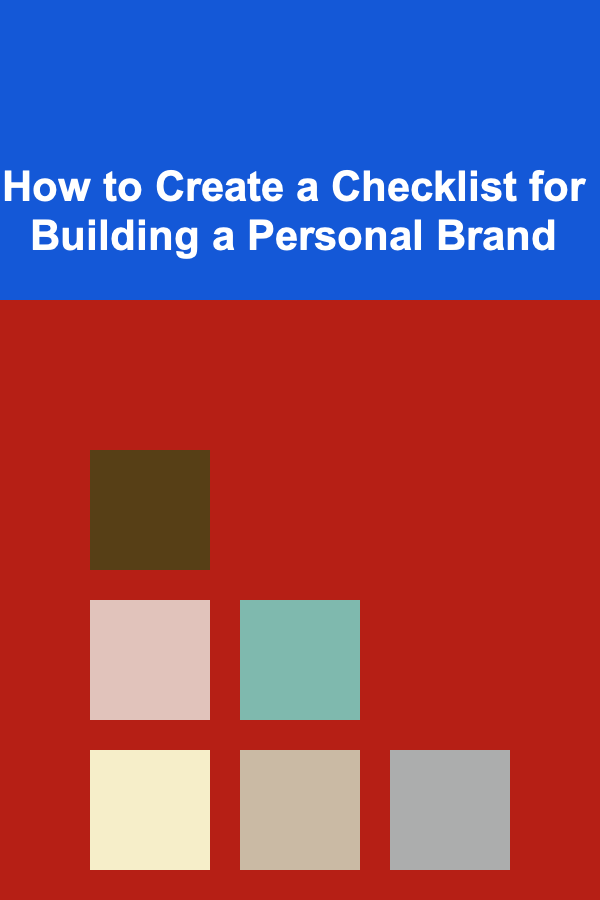 How to Create a Checklist for Building a Personal Brand